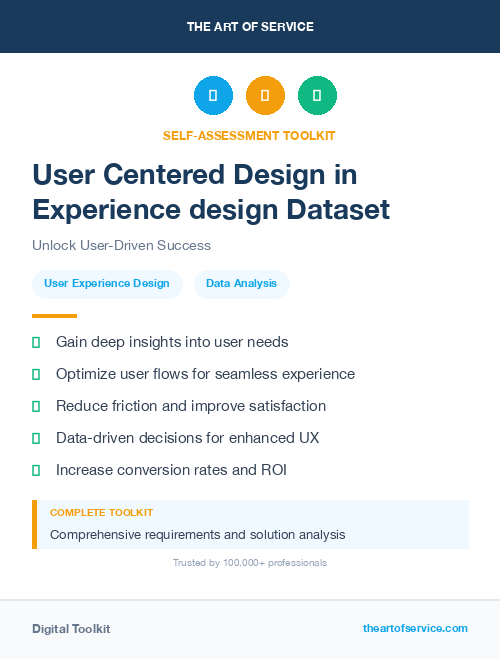 THE ART OF SERVICE

SELF-ASSESSMENT TOOLKIT

User Centered Design in Experience design Dataset

Unlock User-Driven Success

User Experience Design

Data Analysis

Gain deep insights into user needs

Optimize user flows for seamless experience

Reduce friction and improve satisfaction

Data-driven decisions for enhanced UX

Increase conversion rates and ROI

COMPLETE TOOLKIT

Comprehensive requirements and solution analysis

Trusted by 100,000+ professionals

Digital Toolkit

theartofservice.com